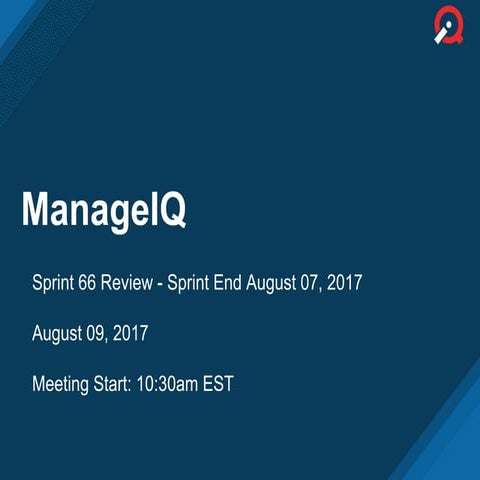 ManageIQ

Sprint 66 Review - Sprint End August 07, 2017

August 09, 2017

Meeting Start: 10:30am EST